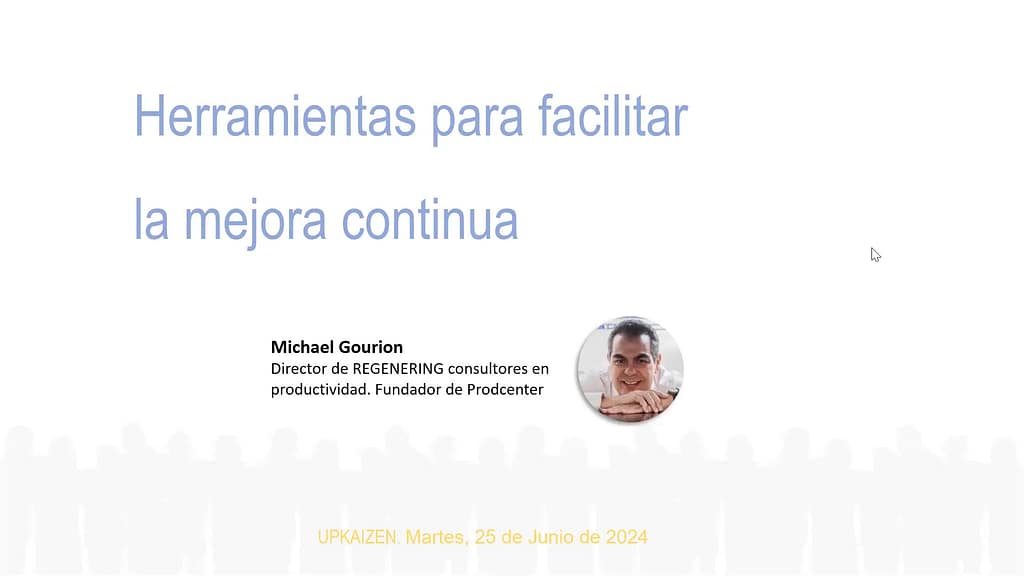 Herramientas para facilitar

la mejora continua

Michael Gourion
Director de REGENERING consultores en productividad. Fundador de Prodcenter

UPKAIZEN. Martes, 25 de Junio de 2024